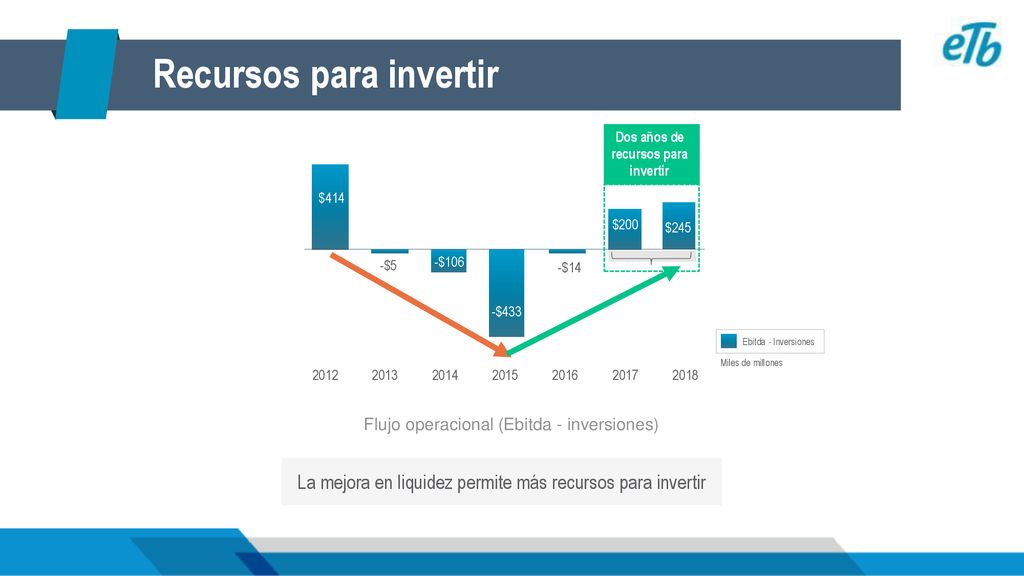 Recursos para invertir

eTb

Dos años de recursos para invertir

$414
-$5
-$106
-$433
-$14
$200
$245

Ebitda - Inversiones
Miles de millones

2012 2013 2014 2015 2016 2017 2018

Flujo operacional (Ebitda - inversiones)

La mejora en liquidez permite más recursos para invertir